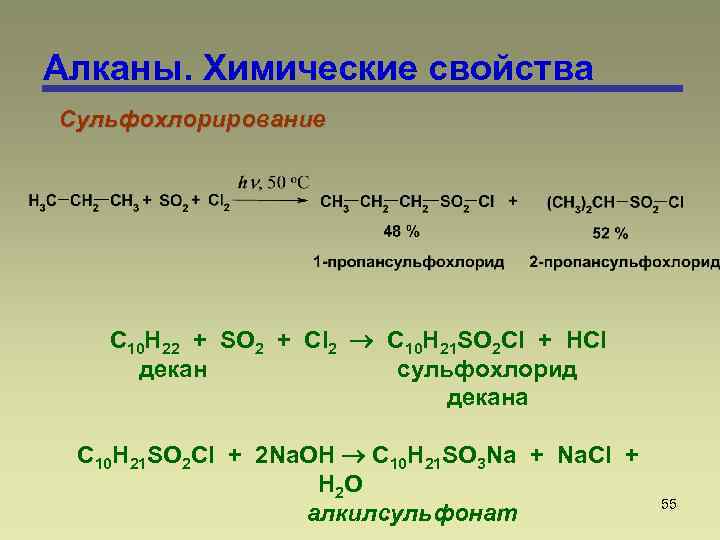 Алканы. Химические свойства

Сульфохлорирование

$H_3C-CH_2-CH_3 + SO_2 + Cl_2 \xrightarrow{h\nu,\ 50\ ^oC} CH_3-CH_2-CH_2-SO_2-Cl + (CH_3)_2CH-SO_2-Cl$

48 %

52 %

1-пропансульфохлорид

2-пропансульфохлорид

$C_{10}H_{22} + SO_2 + Cl_2 \rightarrow C_{10}H_{21}SO_2Cl + HCl$

декан

сульфохлорид декана

$C_{10}H_{21}SO_2Cl + 2NaOH \rightarrow C_{10}H_{21}SO_3Na + NaCl + H_2O$

алкилсульфонат

55